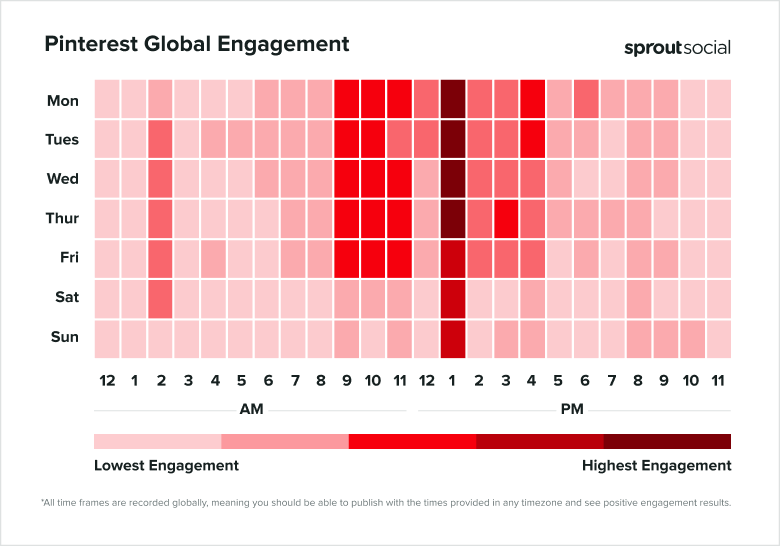 Pinterest Global Engagement

sproutsocial

Mon
Tues
Wed
Thur
Fri
Sat
Sun

12 1 2 3 4 5 6 7 8 9 10 11 12 1 2 3 4 5 6 7 8 9 10 11

AM

PM

Lowest Engagement

Highest Engagement

*All time frames are recorded globally, meaning you should be able to publish with the times provided in any timezone and see positive engagement results.